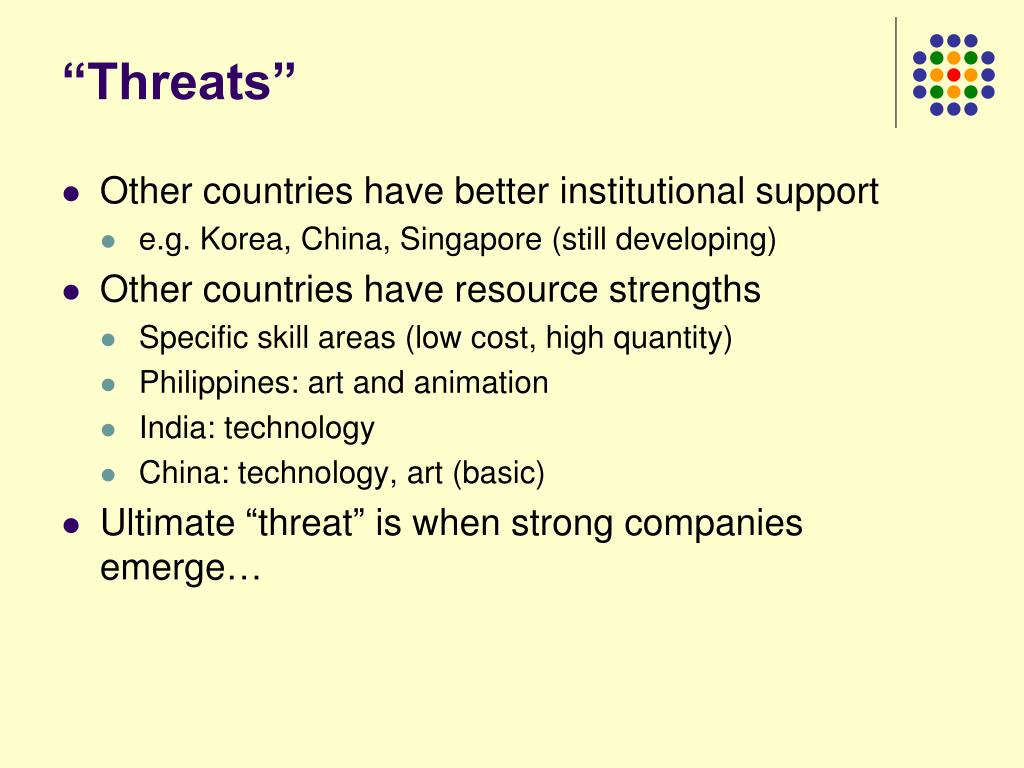 “Threats”

- Other countries have better institutional support
  - e.g. Korea, China, Singapore (still developing)
- Other countries have resource strengths
  - Specific skill areas (low cost, high quantity)
  - Philippines: art and animation
  - India: technology
  - China: technology, art (basic)
- Ultimate “threat” is when strong companies emerge…